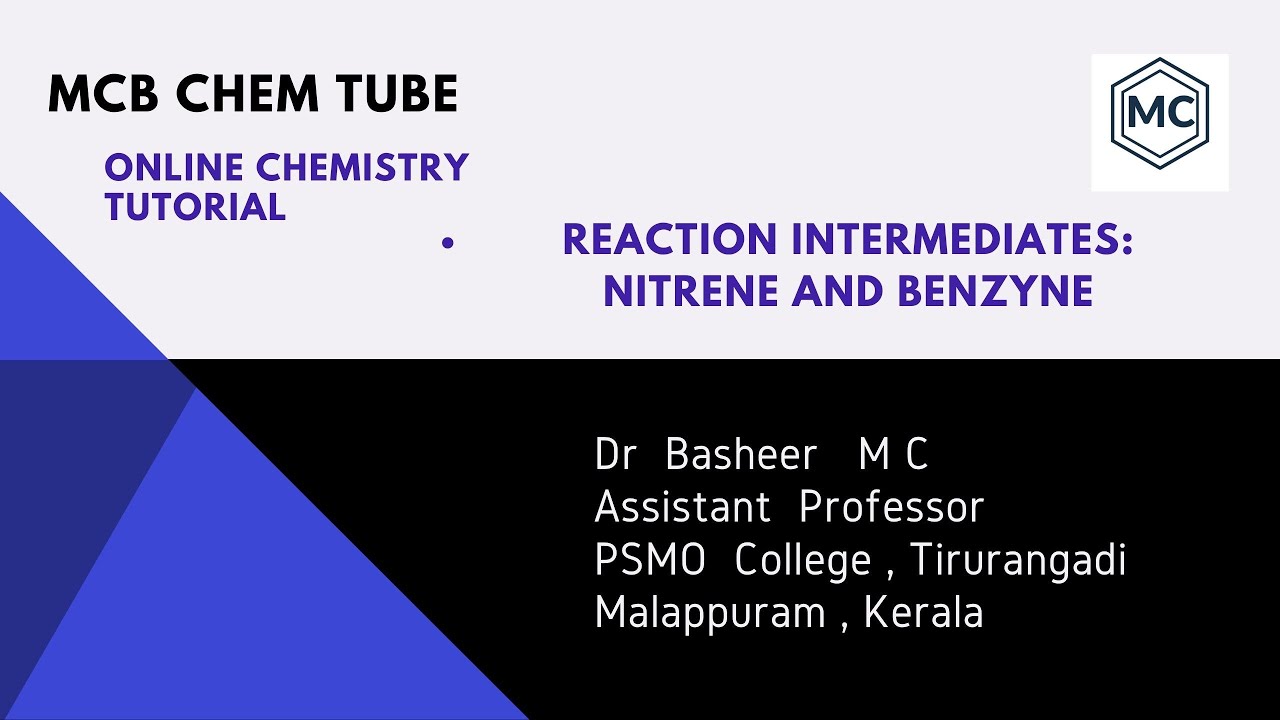 MCB CHEM TUBE

ONLINE CHEMISTRY TUTORIAL

MC

• REACTION INTERMEDIATES: NITRENE AND BENZYNE

Dr Basheer M C
Assistant Professor
PSMO College , Tirurangadi
Malappuram , Kerala